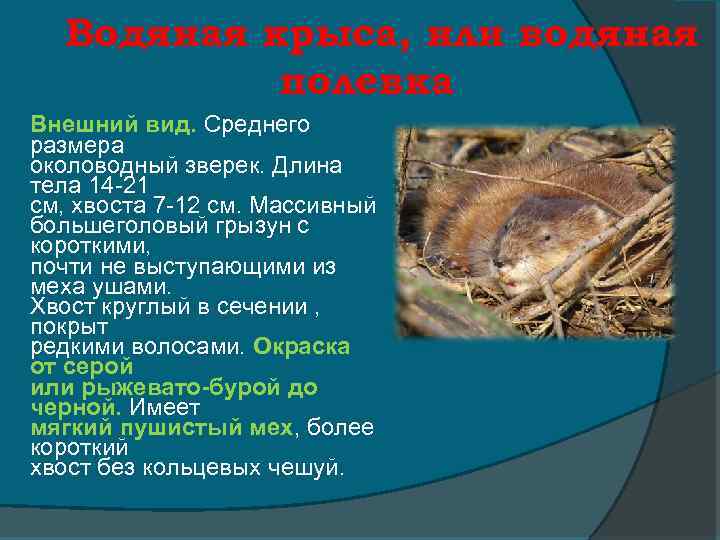 Водяная крыса, или водяная полевка

Внешний вид. Среднего размера околоводный зверек. Длина тела 14-21 см, хвоста 7-12 см. Массивный большеголовый грызун с короткими, почти не выступающими из меха ушами. Хвост круглый в сечении , покрыт редкими волосами. Окраска от серой или рыжевато-бурой до черной. Имеет мягкий пушистый мех, более короткий хвост без кольцевых чешуй.